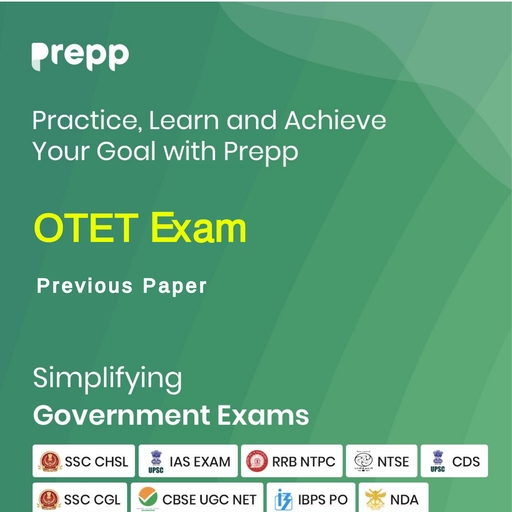 Prepp

Practice, Learn and Achieve Your Goal with Prepp

OTET Exam

Previous Paper

Simplifying
Government Exams

SSC CHSL
UPSC IAS EXAM
RRB NTPC
NTSE
UPSC CDS
SSC CGL
CBSE UGC NET
IBPS PO
NDA